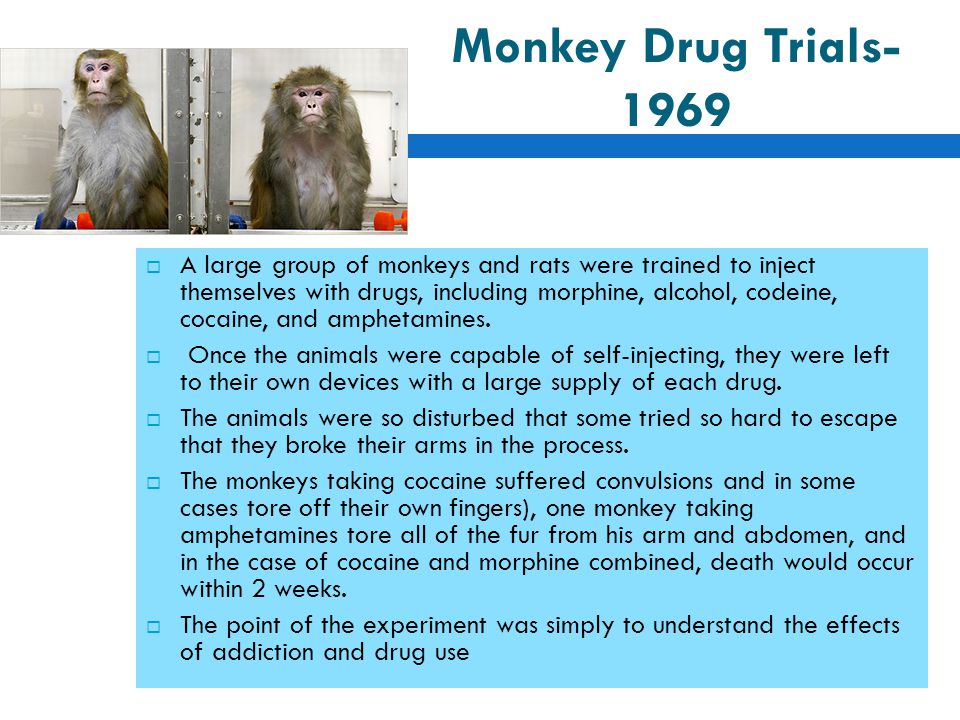 Monkey Drug Trials-1969

□ A large group of monkeys and rats were trained to inject themselves with drugs, including morphine, alcohol, codeine, cocaine, and amphetamines.

□ Once the animals were capable of self-injecting, they were left to their own devices with a large supply of each drug.

□ The animals were so disturbed that some tried so hard to escape that they broke their arms in the process.

□ The monkeys taking cocaine suffered convulsions and in some cases tore off their own fingers), one monkey taking amphetamines tore all of the fur from his arm and abdomen, and in the case of cocaine and morphine combined, death would occur within 2 weeks.

□ The point of the experiment was simply to understand the effects of addiction and drug use